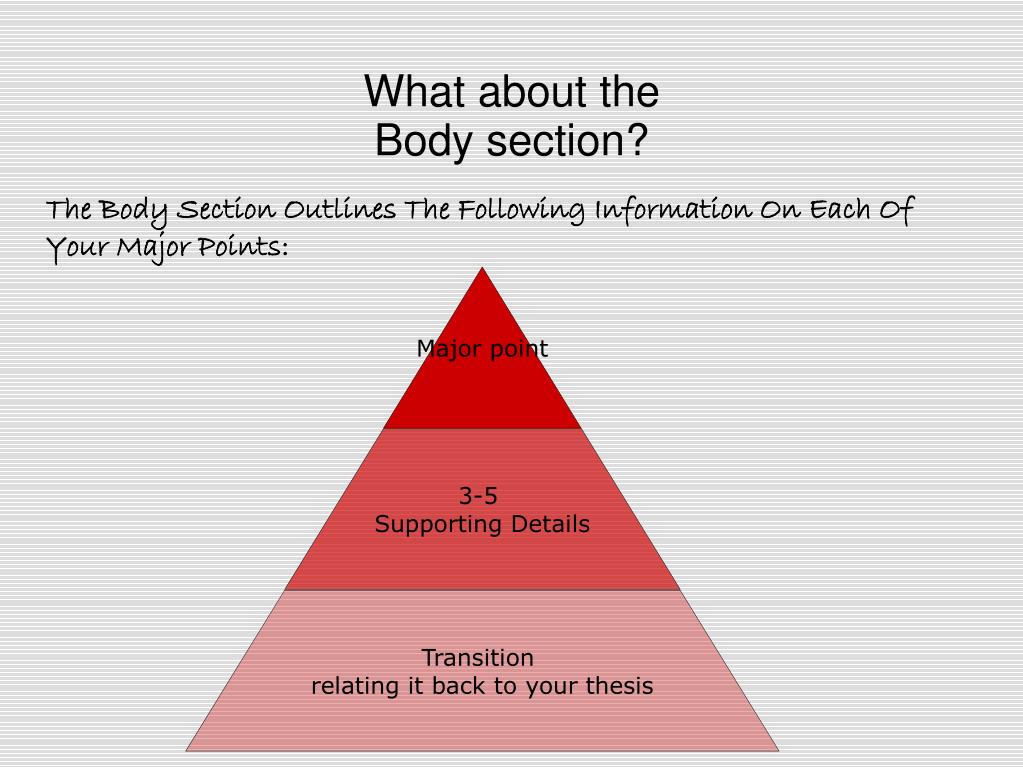 What about the Body section?

The Body Section Outlines The Following Information On Each Of Your Major Points:

Major point

3-5
Supporting Details

Transition
relating it back to your thesis